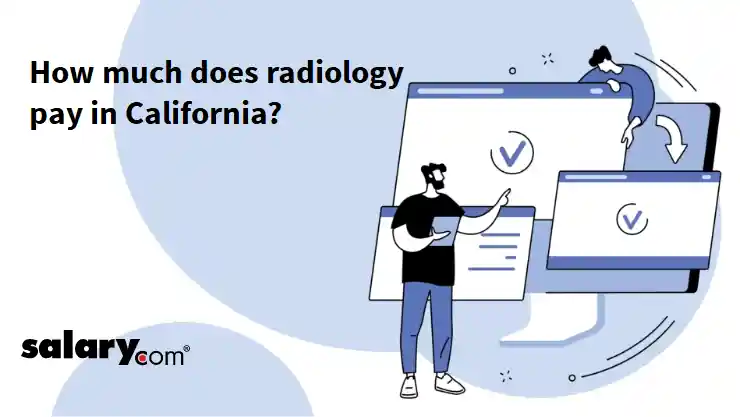 How much does radiology pay in California?

salary.com®